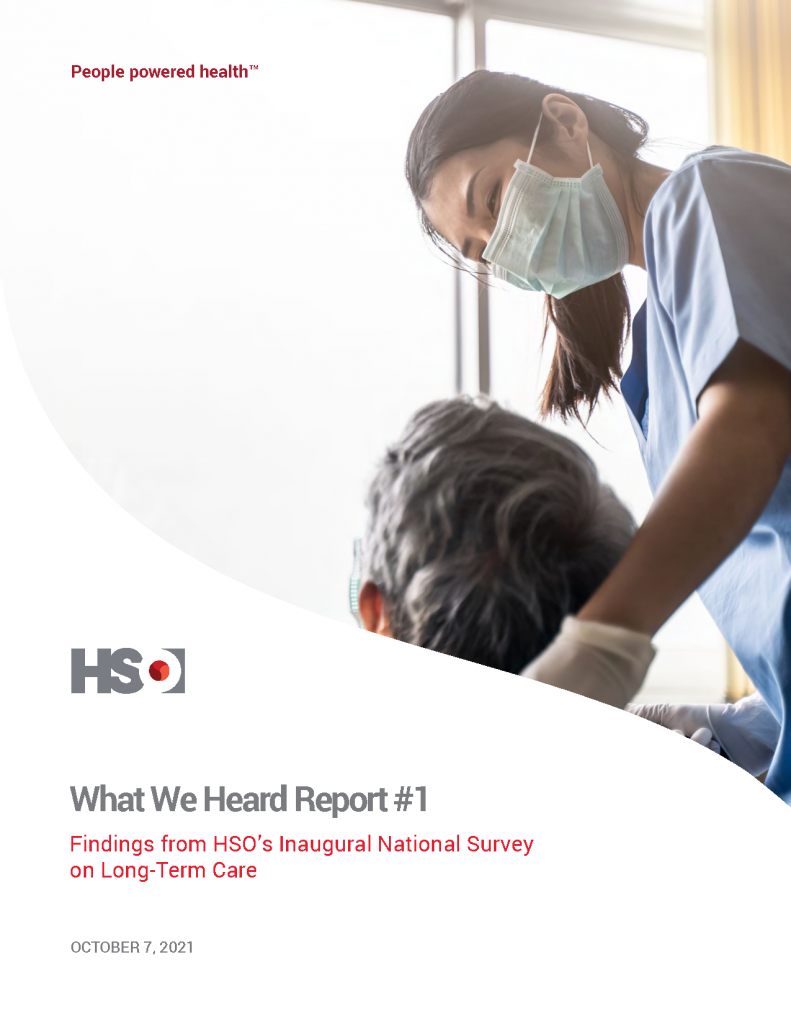 People powered health™

HSO

What We Heard Report #1

Findings from HSO's Inaugural National Survey on Long-Term Care

OCTOBER 7, 2021